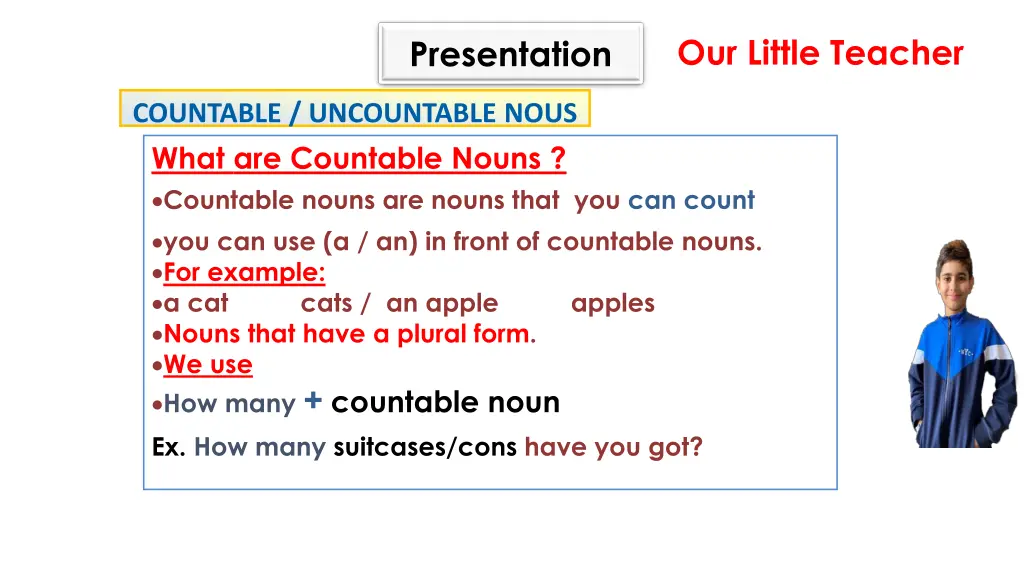 Presentation

Our Little Teacher

COUNTABLE / UNCOUNTABLE NOUS

What are Countable Nouns ?

•Countable nouns are nouns that you can count

•you can use (a / an) in front of countable nouns.

•For example:

•a cat cats / an apple apples

•Nouns that have a plural form.

•We use

•How many + countable noun

Ex. How many suitcases/cons have you got?